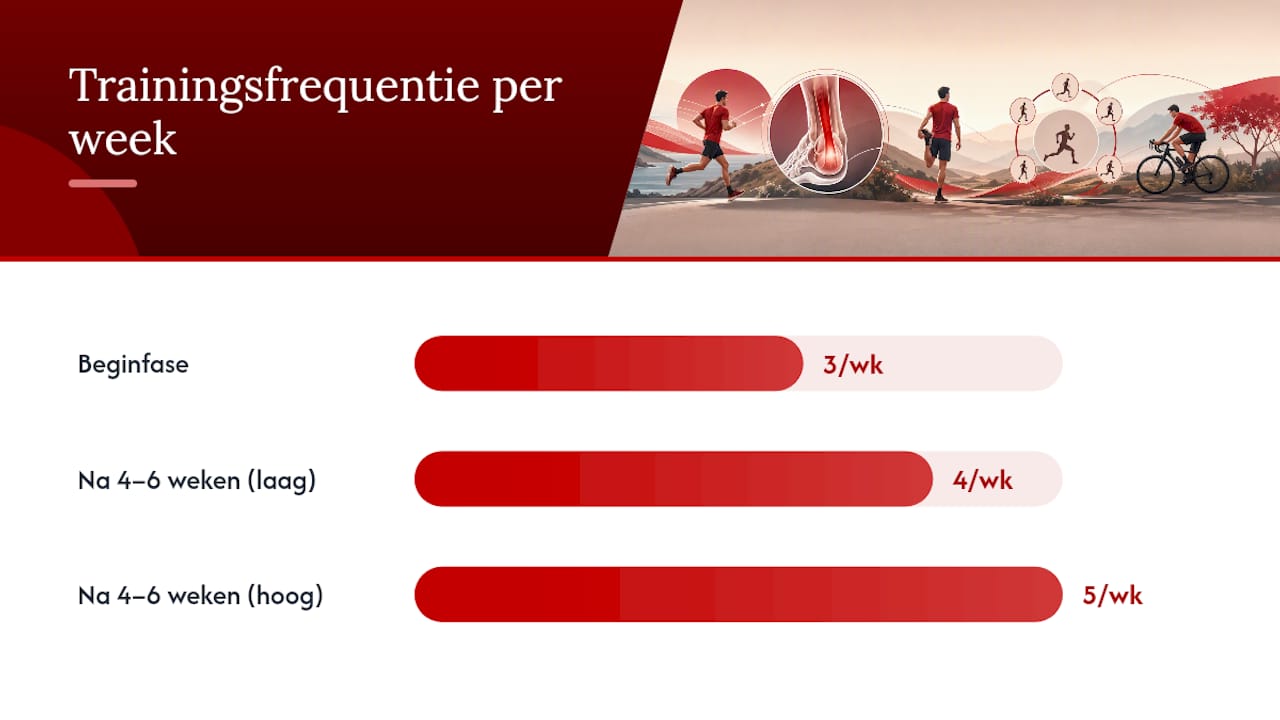 Trainingsfrequentie per week

Beginfase
3/wk

Na 4–6 weken (laag)
4/wk

Na 4–6 weken (hoog)
5/wk